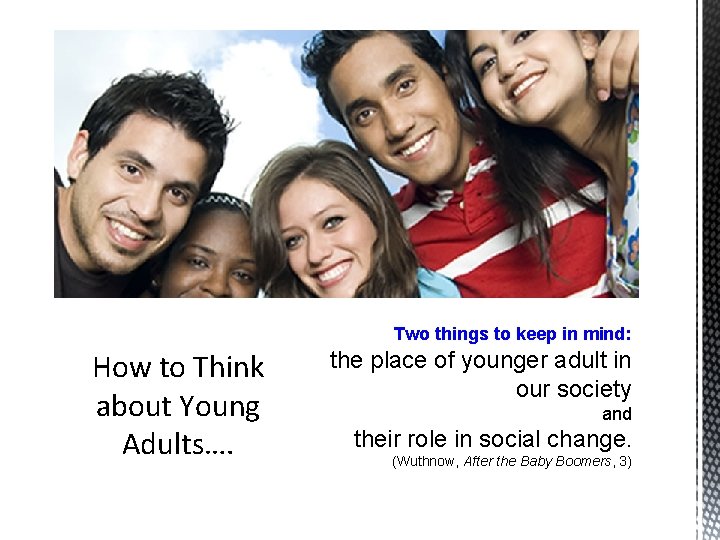 How to Think about Young Adults….

Two things to keep in mind:
the place of younger adult in our society
and
their role in social change.
(Wuthnow, After the Baby Boomers, 3)